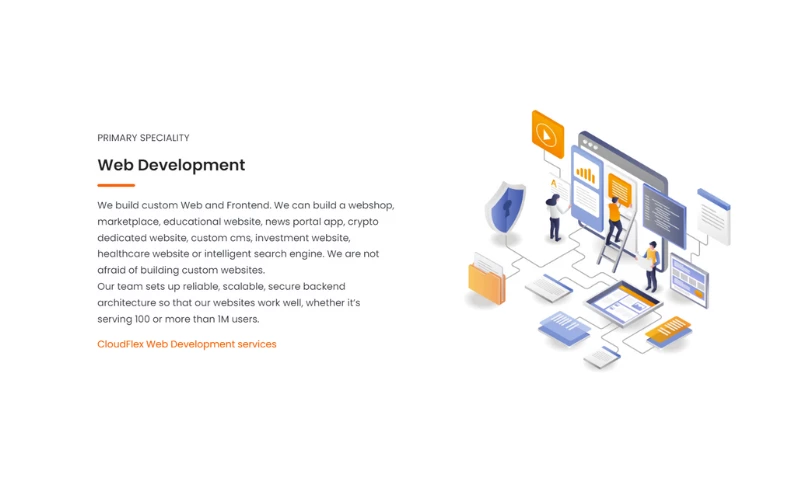 PRIMARY SPECIALITY

Web Development

We build custom Web and Frontend. We can build a webshop, marketplace, educational website, news portal app, crypto dedicated website, custom cms, investment website, healthcare website or intelligent search engine. We are not afraid of building custom websites.
Our team sets up reliable, scalable, secure backend architecture so that our websites work well, whether it's serving 100 or more than 1M users.

CloudFlex Web Development services